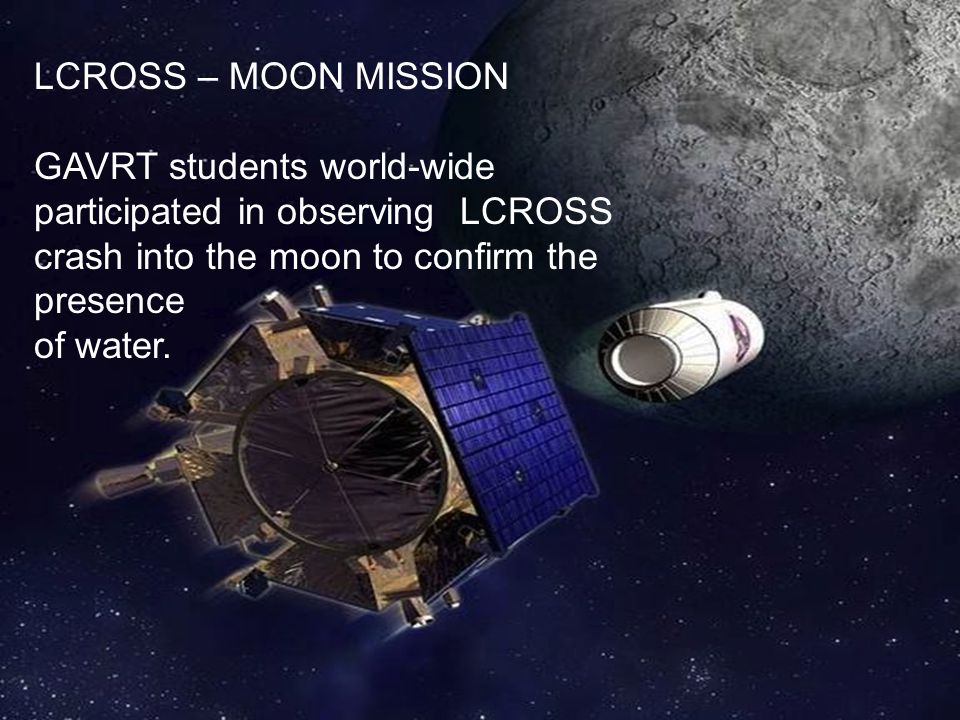 LCROSS – MOON MISSION

GAVRT students world-wide participated in observing LCROSS crash into the moon to confirm the presence of water.